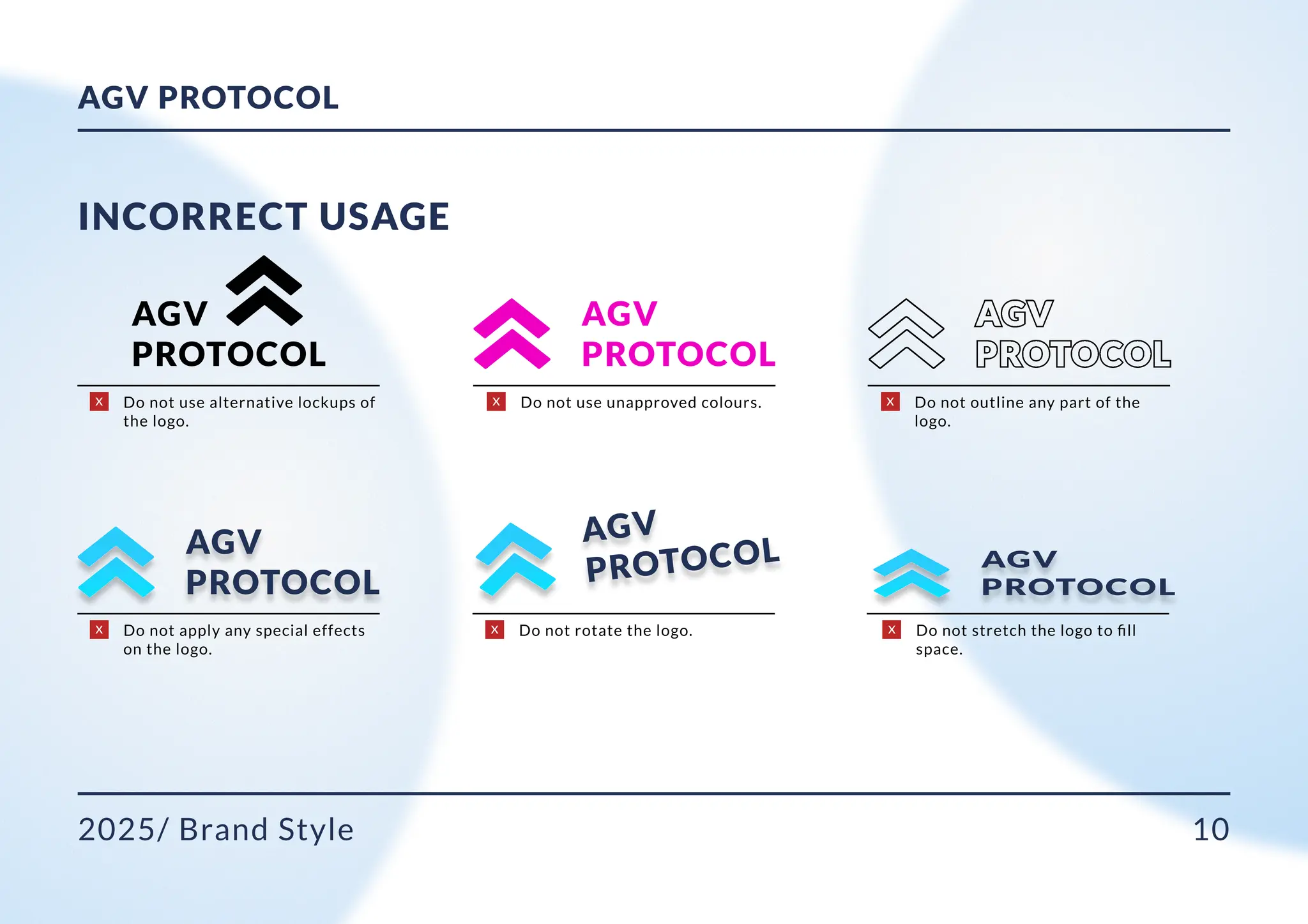 AGV PROTOCOL

INCORRECT USAGE

AGV PROTOCOL

X Do not use alternative lockups of the logo.

AGV PROTOCOL

X Do not use unapproved colours.

AGV PROTOCOL

X Do not outline any part of the logo.

AGV PROTOCOL

X Do not apply any special effects on the logo.

AGV PROTOCOL

X Do not rotate the logo.

AGV PROTOCOL

X Do not stretch the logo to fill space.

2025/ Brand Style

10